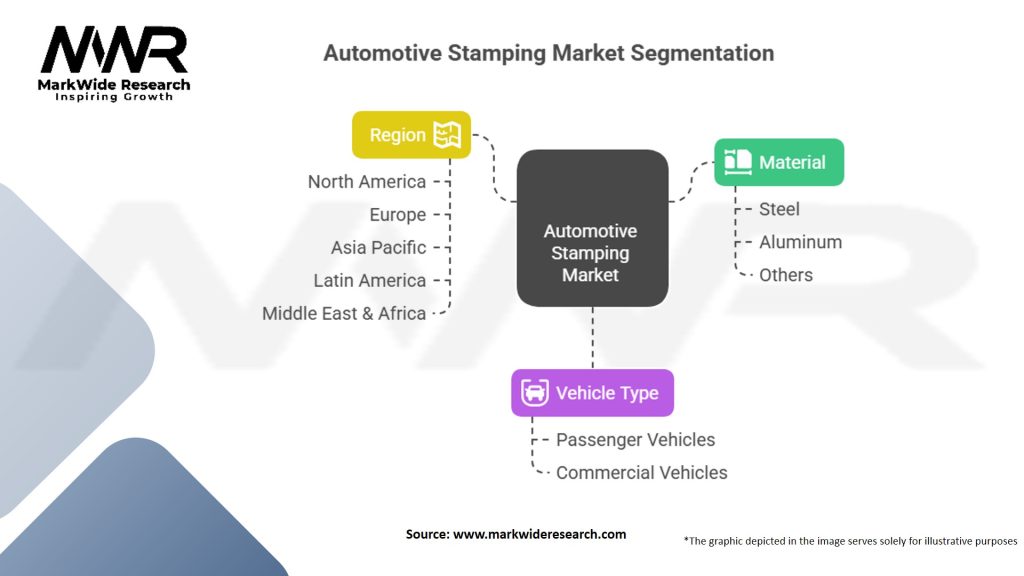 MWR
MarkWide Research
Inspiring Growth

Automotive Stamping Market Segmentation

Region
North America
Europe
Asia Pacific
Latin America
Middle East & Africa

Automotive Stamping Market

Material
Steel
Aluminum
Others

Vehicle Type
Passenger Vehicles
Commercial Vehicles

Source: www.markwideresearch.com

*The graphic depicted in the image serves solely for illustrative purposes